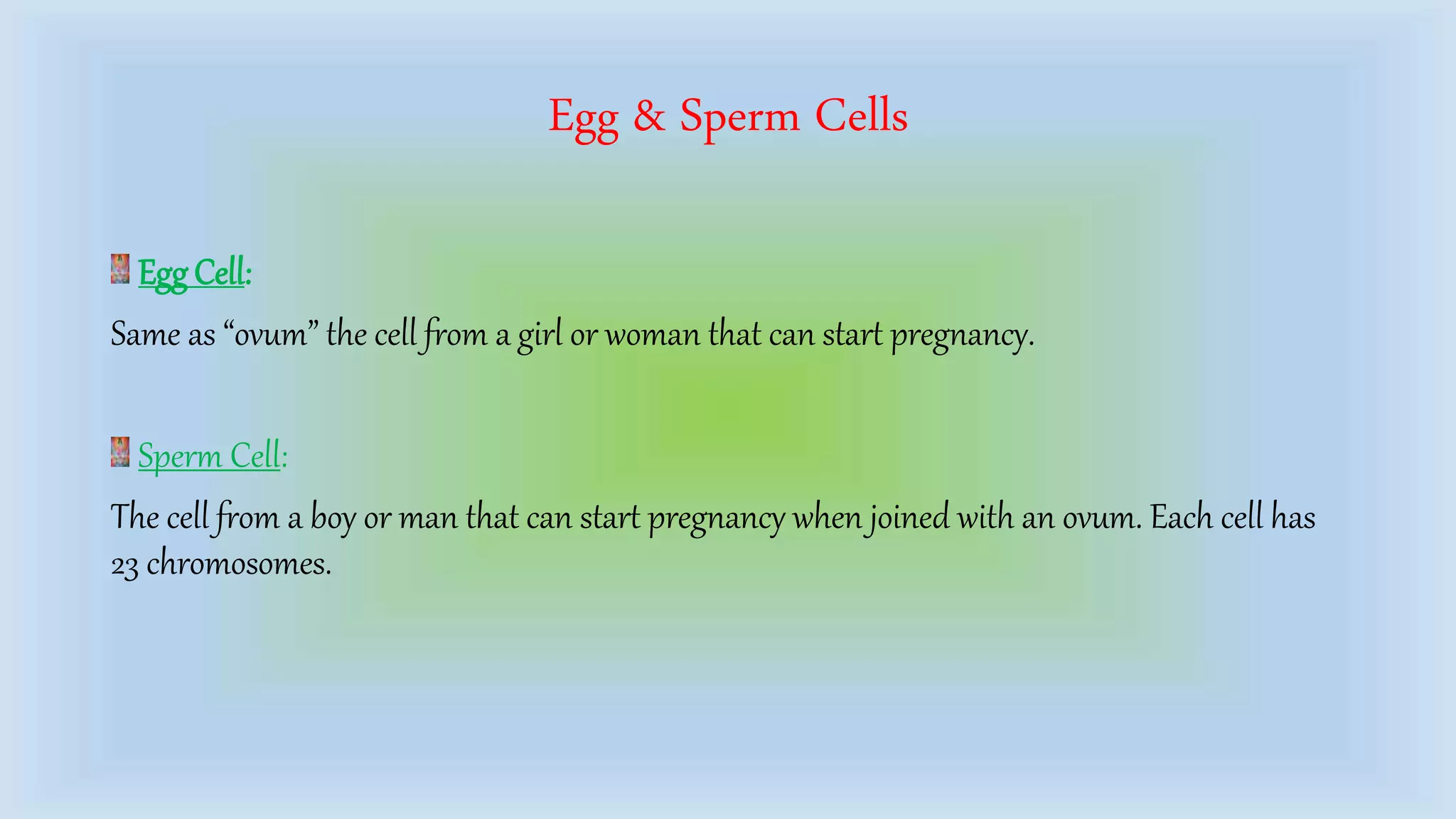 Egg & Sperm Cells

Egg Cell:

Same as “ovum” the cell from a girl or woman that can start pregnancy.

Sperm Cell:

The cell from a boy or man that can start pregnancy when joined with an ovum. Each cell has 23 chromosomes.